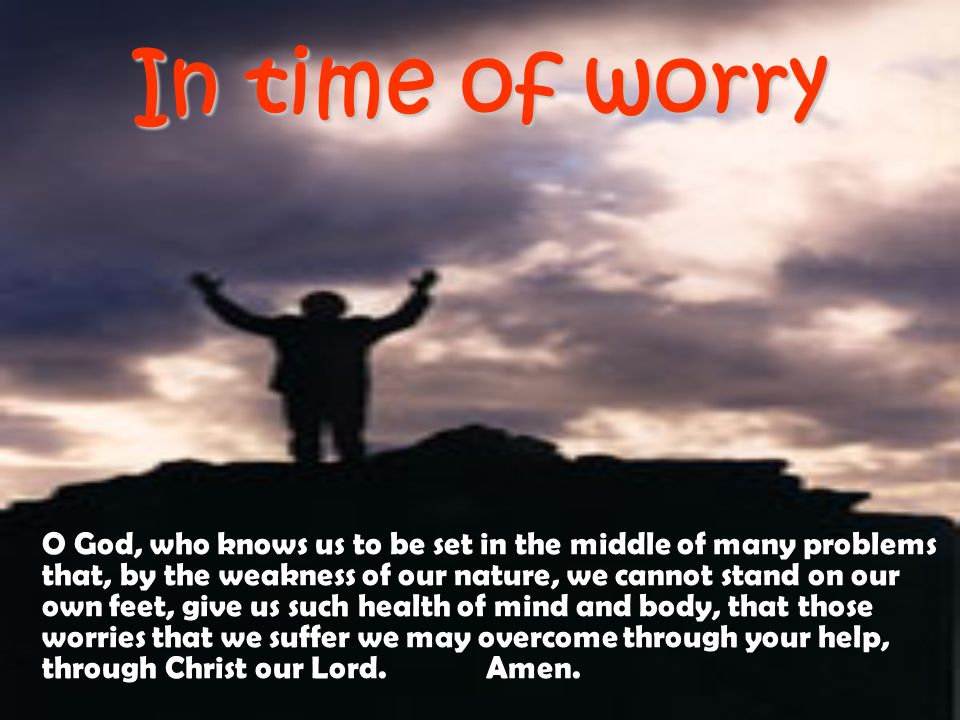 In time of worry

O God, who knows us to be set in the middle of many problems that, by the weakness of our nature, we cannot stand on our own feet, give us such health of mind and body, that those worries that we suffer we may overcome through your help, through Christ our Lord. Amen.